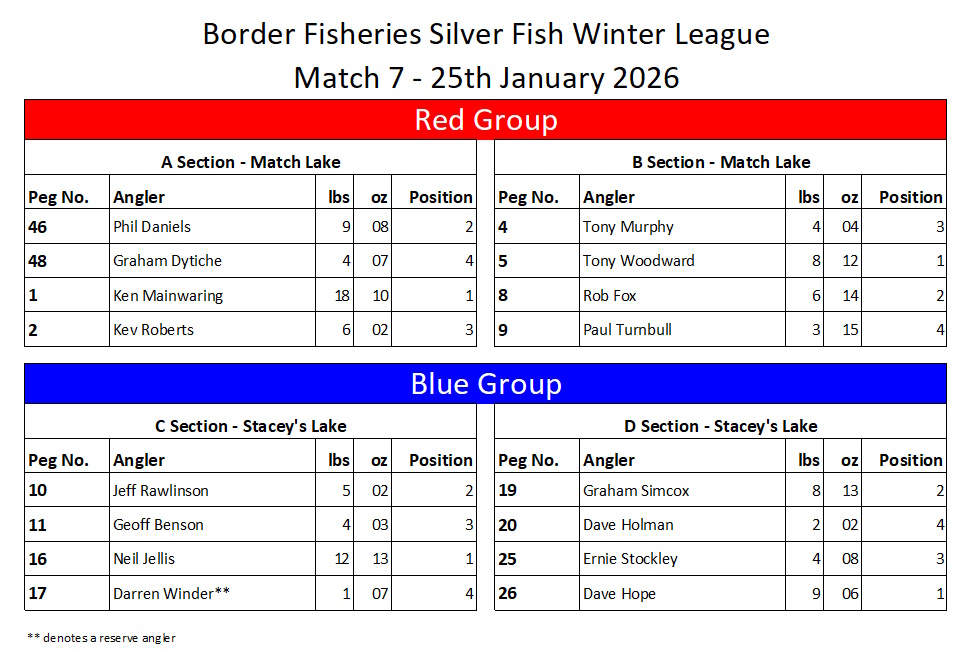 Border Fisheries Silver Fish Winter League
Match 7 - 25th January 2026

Red Group

A Section - Match Lake

| Peg No. | Angler | lbs | oz | Position |
|---|---|---|---|---|
| 46 | Phil Daniels | 9 | 08 | 2 |
| 48 | Graham Dytiche | 4 | 07 | 4 |
| 1 | Ken Mainwaring | 18 | 10 | 1 |
| 2 | Kev Roberts | 6 | 02 | 3 |

B Section - Match Lake

| Peg No. | Angler | lbs | oz | Position |
|---|---|---|---|---|
| 4 | Tony Murphy | 4 | 04 | 3 |
| 5 | Tony Woodward | 8 | 12 | 1 |
| 8 | Rob Fox | 6 | 14 | 2 |
| 9 | Paul Turnbull | 3 | 15 | 4 |

Blue Group

C Section - Stacey's Lake

| Peg No. | Angler | lbs | oz | Position |
|---|---|---|---|---|
| 10 | Jeff Rawlinson | 5 | 02 | 2 |
| 11 | Geoff Benson | 4 | 03 | 3 |
| 16 | Neil Jellis | 12 | 13 | 1 |
| 17 | Darren Winder** | 1 | 07 | 4 |

D Section - Stacey's Lake

| Peg No. | Angler | lbs | oz | Position |
|---|---|---|---|---|
| 19 | Graham Simcox | 8 | 13 | 2 |
| 20 | Dave Holman | 2 | 02 | 4 |
| 25 | Ernie Stockley | 4 | 08 | 3 |
| 26 | Dave Hope | 9 | 06 | 1 |

** denotes a reserve angler